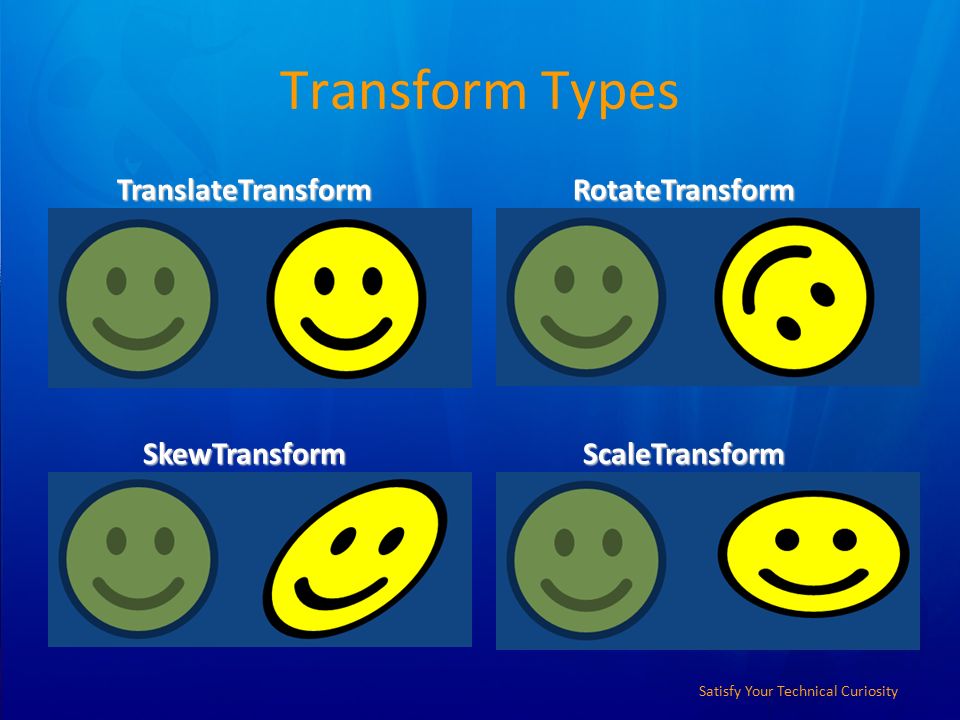 Transform Types

TranslateTransform

RotateTransform

SkewTransform

ScaleTransform

Satisfy Your Technical Curiosity